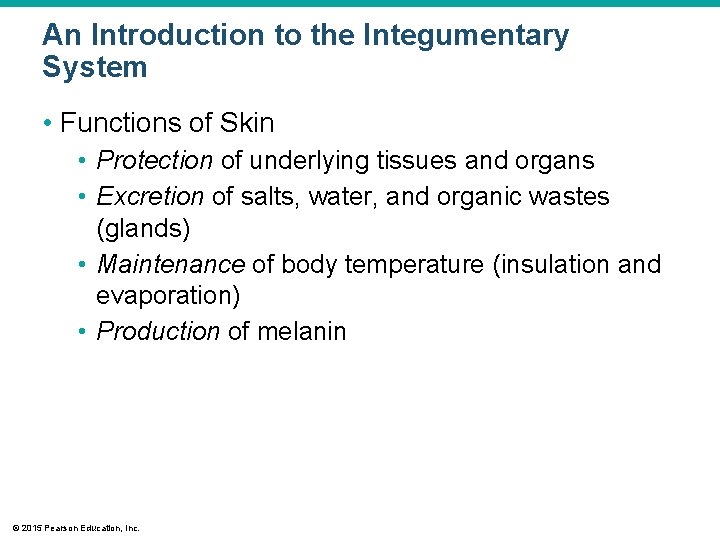 An Introduction to the Integumentary System

• Functions of Skin
  • Protection of underlying tissues and organs
  • Excretion of salts, water, and organic wastes (glands)
  • Maintenance of body temperature (insulation and evaporation)
  • Production of melanin

© 2015 Pearson Education, Inc.